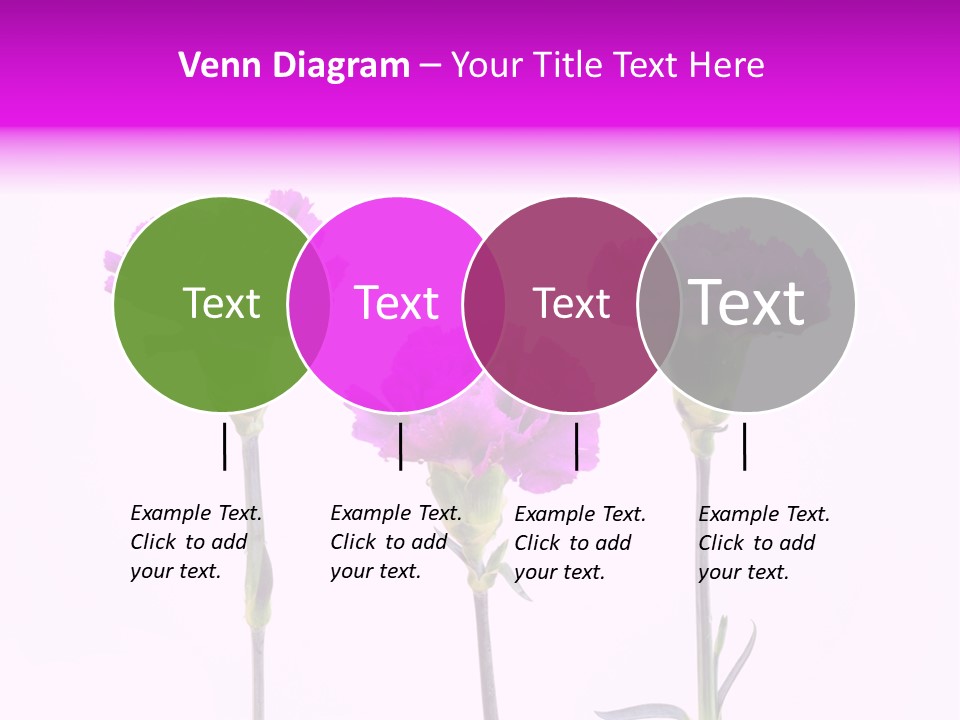 Venn Diagram – Your Title Text Here

Text

Text

Text

Text

Example Text. Click to add your text.

Example Text. Click to add your text.

Example Text. Click to add your text.

Example Text. Click to add your text.